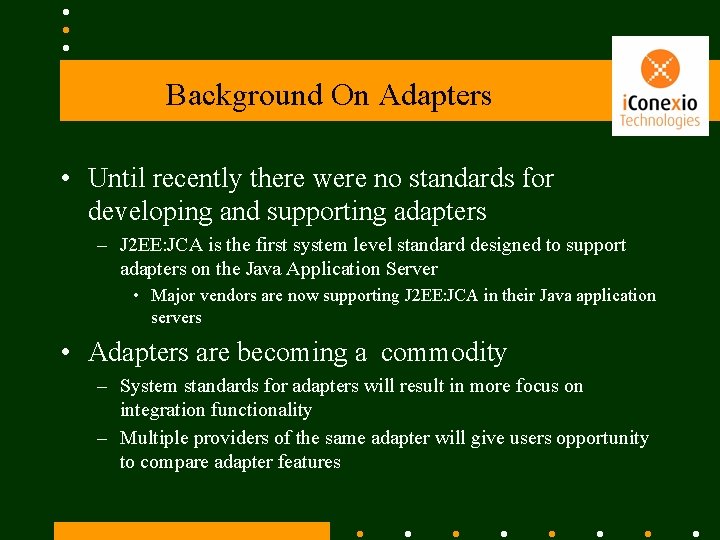 Background On Adapters

iConexio Technologies

• Until recently there were no standards for developing and supporting adapters

– J2EE:JCA is the first system level standard designed to support adapters on the Java Application Server

• Major vendors are now supporting J2EE:JCA in their Java application servers

• Adapters are becoming a commodity

– System standards for adapters will result in more focus on integration functionality

– Multiple providers of the same adapter will give users opportunity to compare adapter features